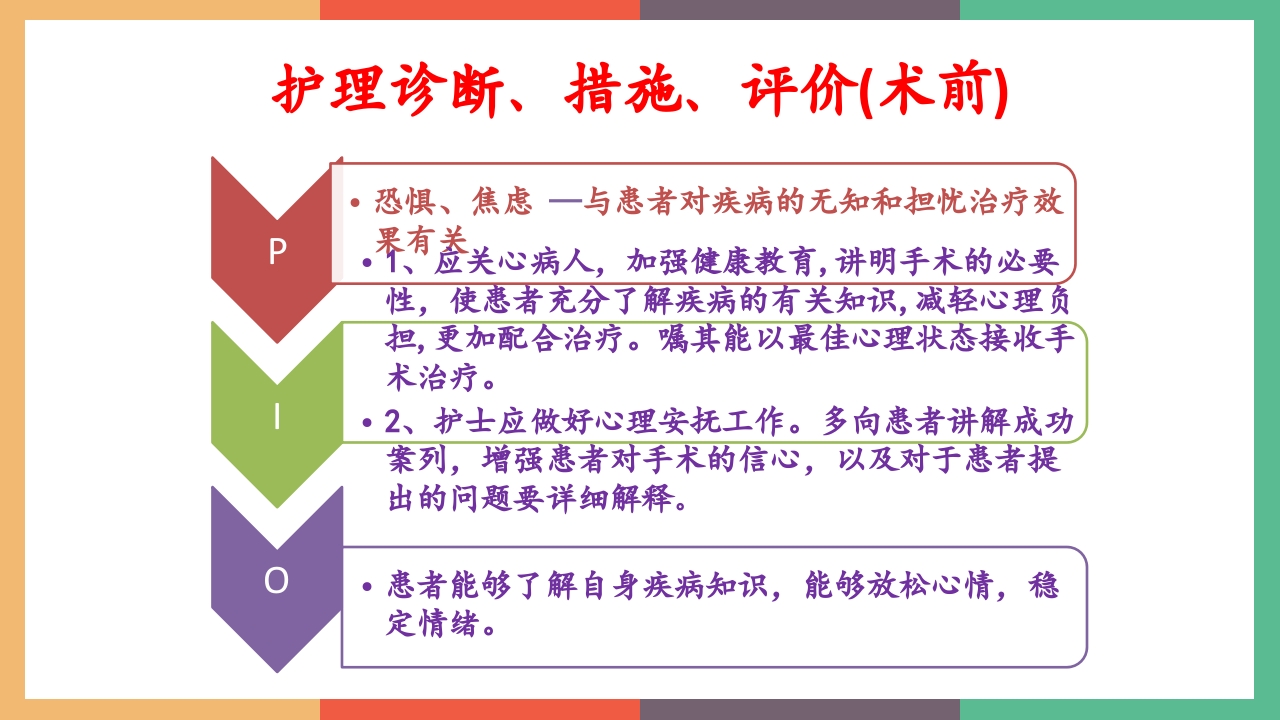 护理诊断、措施、评价(术前)

P

• 恐惧、焦虑 —与患者对疾病的无知和担忧治疗效果有关

I

• 1、应关心病人，加强健康教育,讲明手术的必要性，使患者充分了解疾病的有关知识,减轻心理负担,更加配合治疗。嘱其能以最佳心理状态接收手术治疗。

• 2、护士应做好心理安抚工作。多向患者讲解成功案列，增强患者对手术的信心，以及对于患者提出的问题要详细解释。

O

• 患者能够了解自身疾病知识，能够放松心情，稳定情绪。